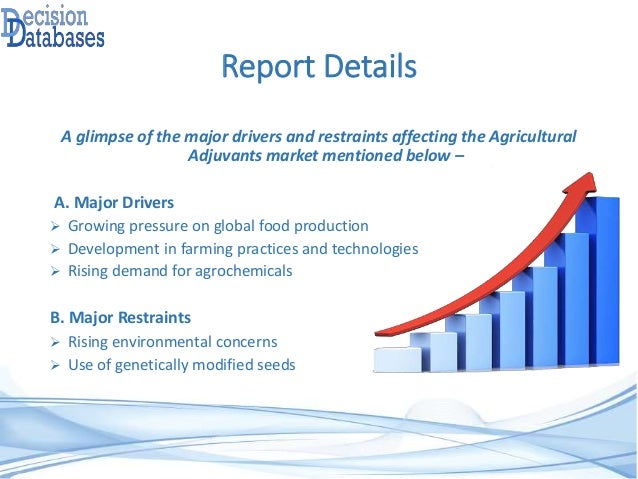 Decision
Databases

Report Details

A glimpse of the major drivers and restraints affecting the Agricultural Adjuvants market mentioned below –

A. Major Drivers
➢ Growing pressure on global food production
➢ Development in farming practices and technologies
➢ Rising demand for agrochemicals

B. Major Restraints
➢ Rising environmental concerns
➢ Use of genetically modified seeds